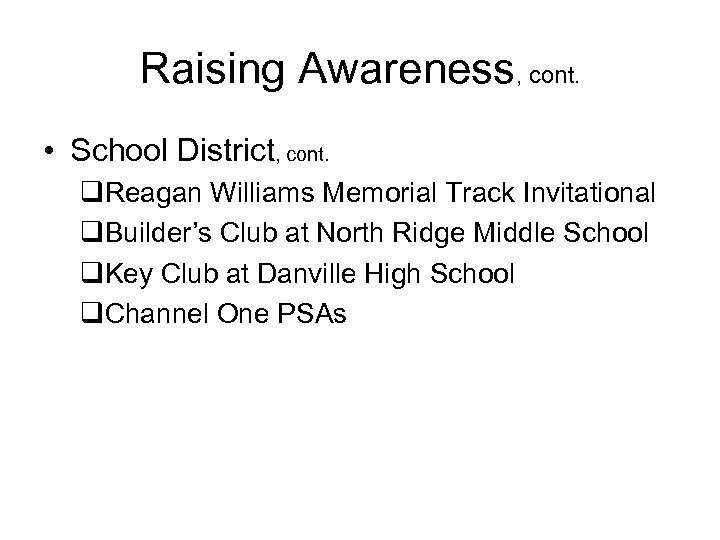 Raising Awareness, cont.

• School District, cont.

❑Reagan Williams Memorial Track Invitational

❑Builder's Club at North Ridge Middle School

❑Key Club at Danville High School

❑Channel One PSAs